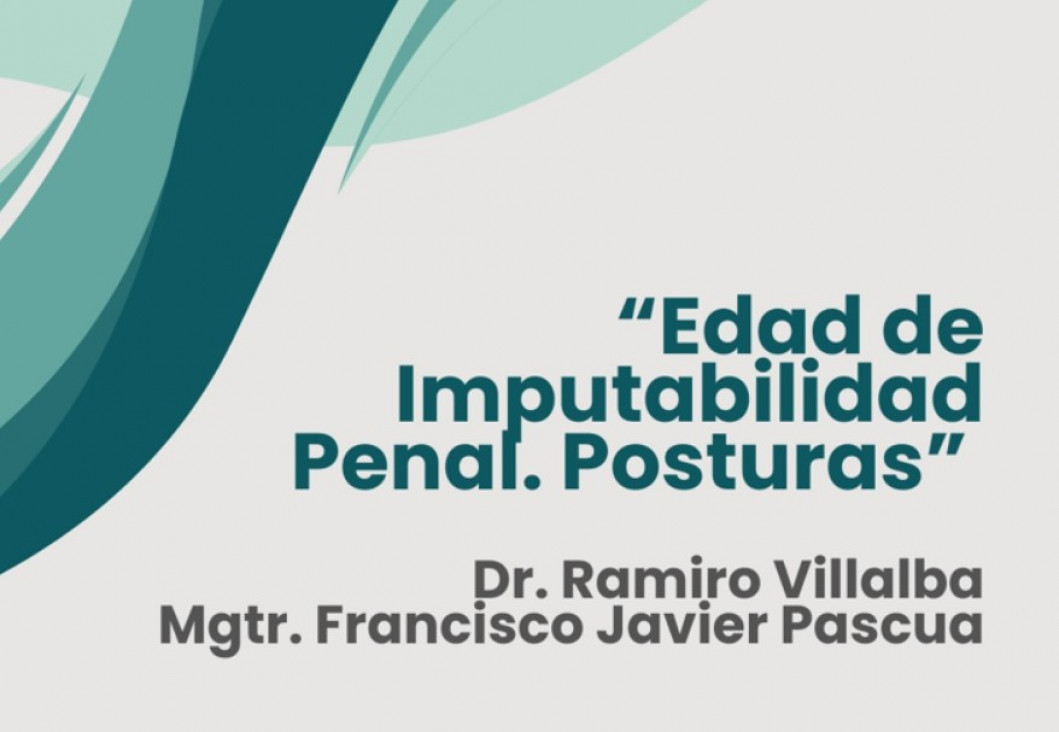 “Edad de Imputabilidad Penal. Posturas”

Dr. Ramiro Villalba
Mgtr. Francisco Javier Pascua